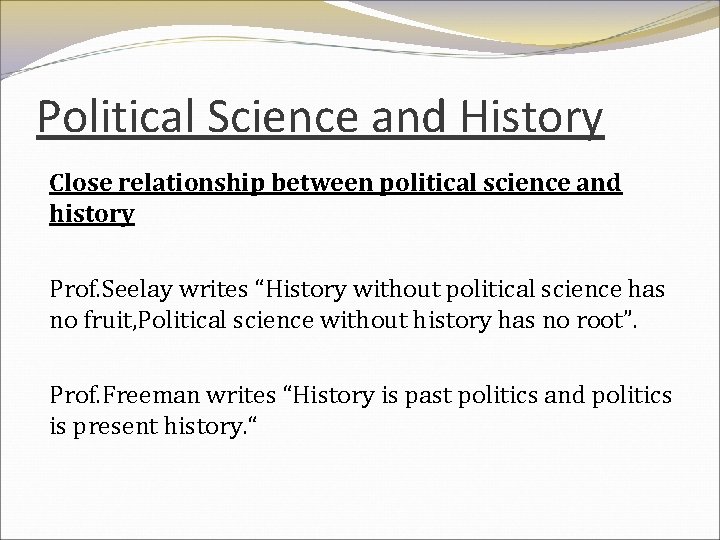 Political Science and History

Close relationship between political science and history

Prof.Seelay writes “History without political science has no fruit,Political science without history has no root”.

Prof.Freeman writes “History is past politics and politics is present history.“